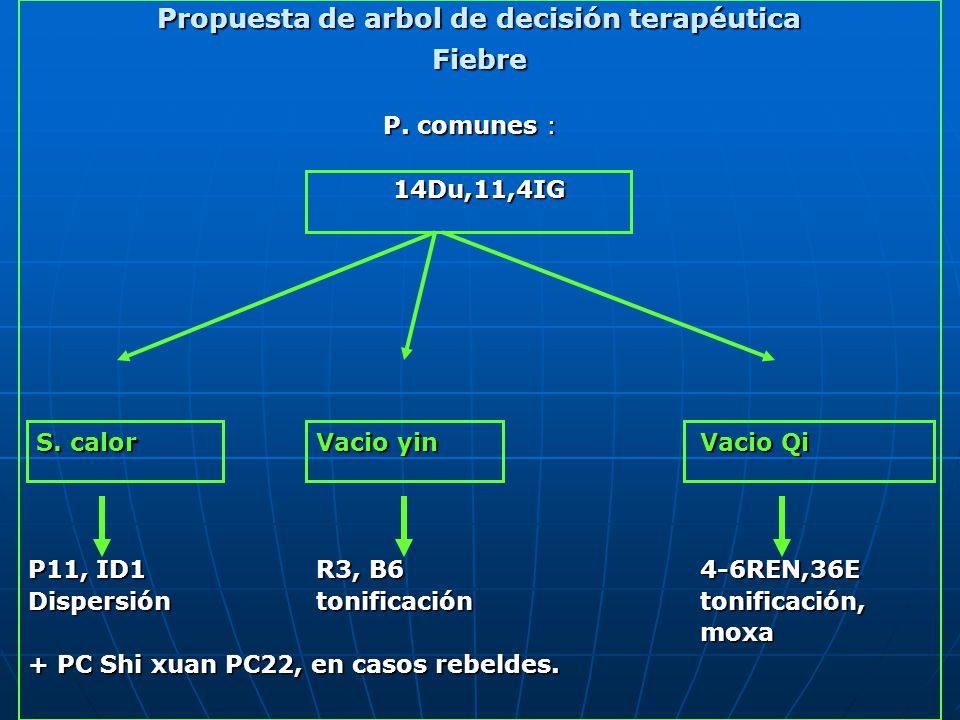 Propuesta de arbol de decisión terapéutica
Fiebre

P. comunes :

14Du,11,4IG

S. calor

Vacio yin

Vacio Qi

P11, ID1
Dispersión

R3, B6
tonificación

4-6REN,36E
tonificación,
moxa

+ PC Shi xuan PC22, en casos rebeldes.